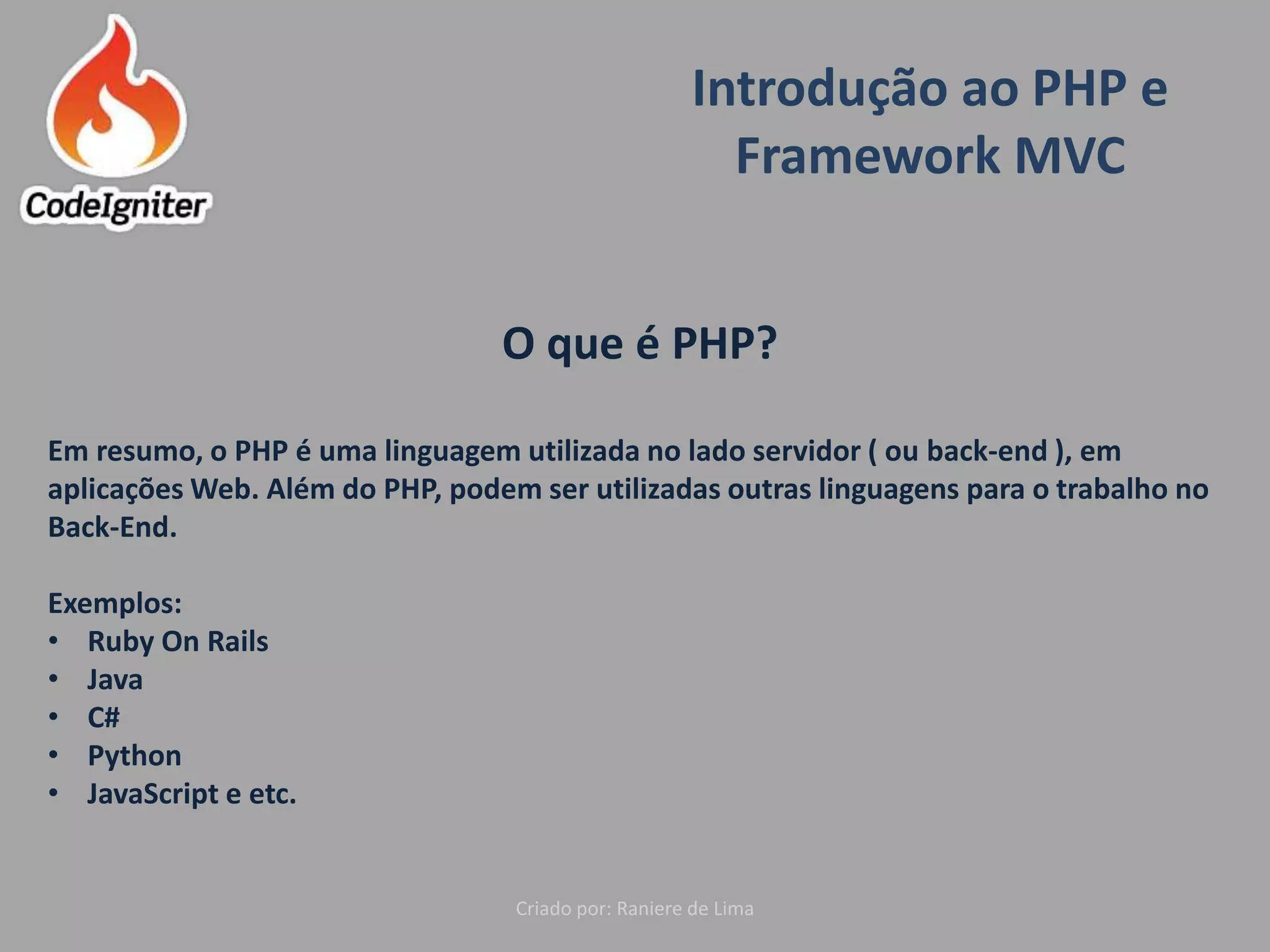 CodeIgniter

Introdução ao PHP e Framework MVC

O que é PHP?

Em resumo, o PHP é uma linguagem utilizada no lado servidor ( ou back-end ), em aplicações Web. Além do PHP, podem ser utilizadas outras linguagens para o trabalho no Back-End.

Exemplos:
• Ruby On Rails
• Java
• C#
• Python
• JavaScript e etc.

Criado por: Raniere de Lima